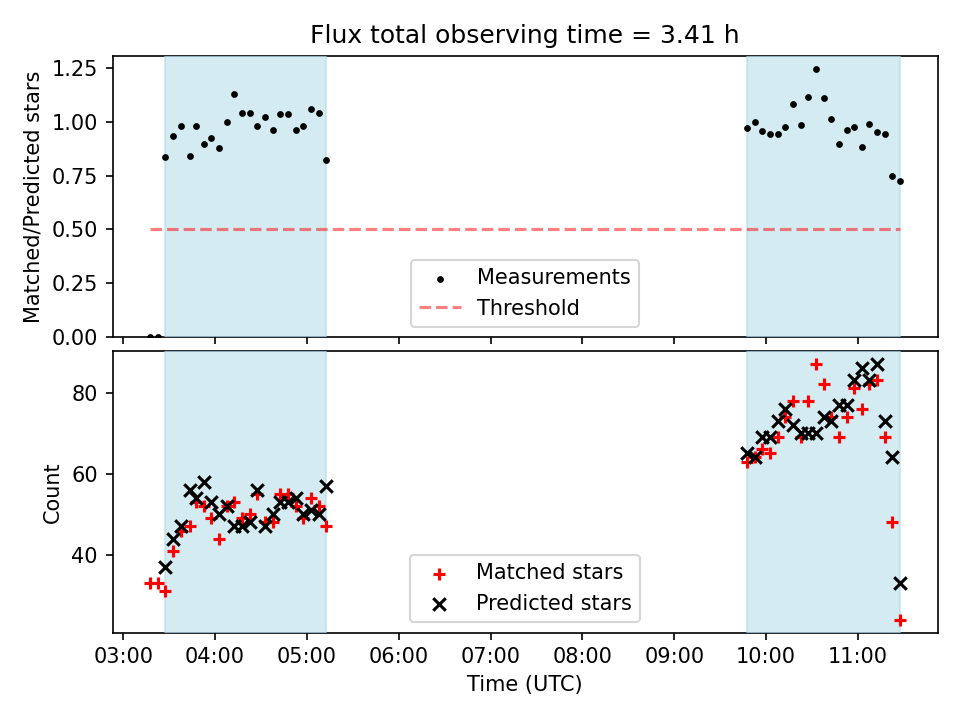 Flux total observing time = 3.41 h

Matched/Predicted stars

1.25
1.00
0.75
0.50
0.25
0.00

Measurements
Threshold

Count

80
60
40

Matched stars
Predicted stars

03:00 04:00 05:00 06:00 07:00 08:00 09:00 10:00 11:00

Time (UTC)